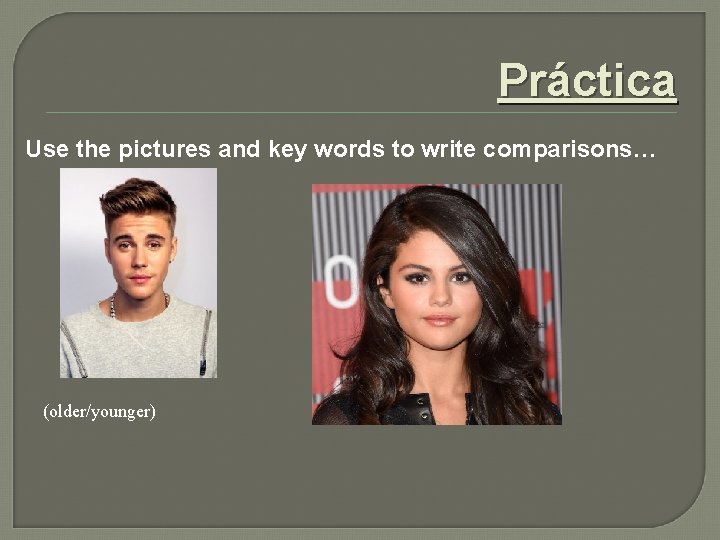 Práctica

Use the pictures and key words to write comparisons…

(older/younger)